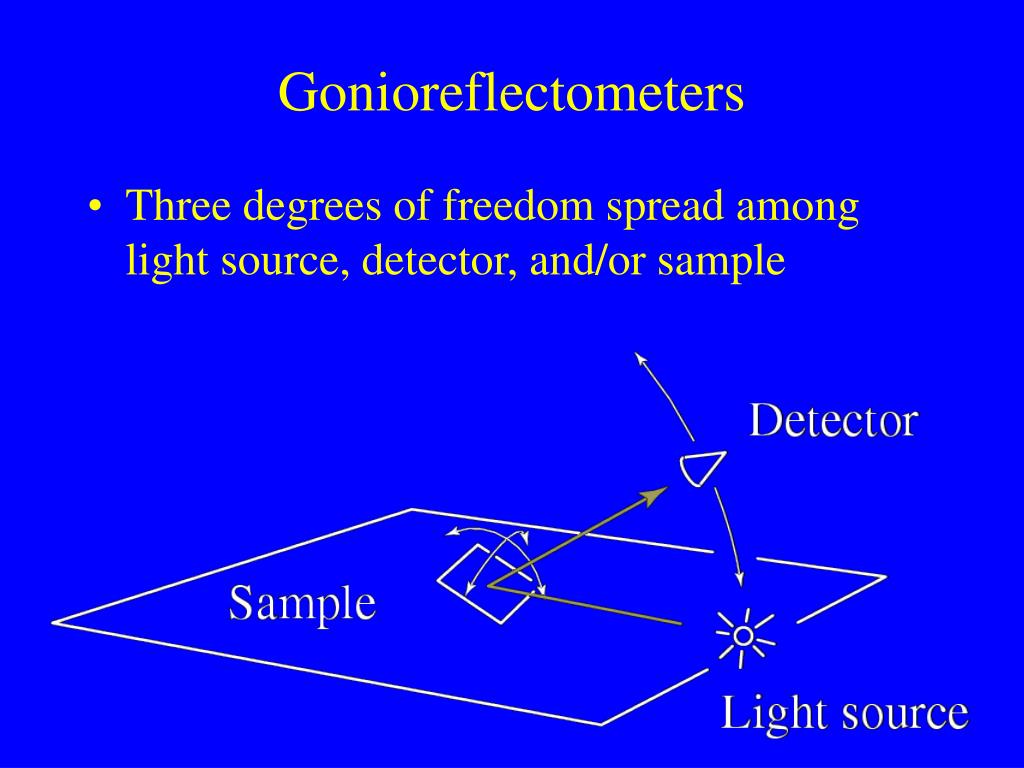 Gonioreflectometers

• Three degrees of freedom spread among light source, detector, and/or sample

Detector

Sample

Light source